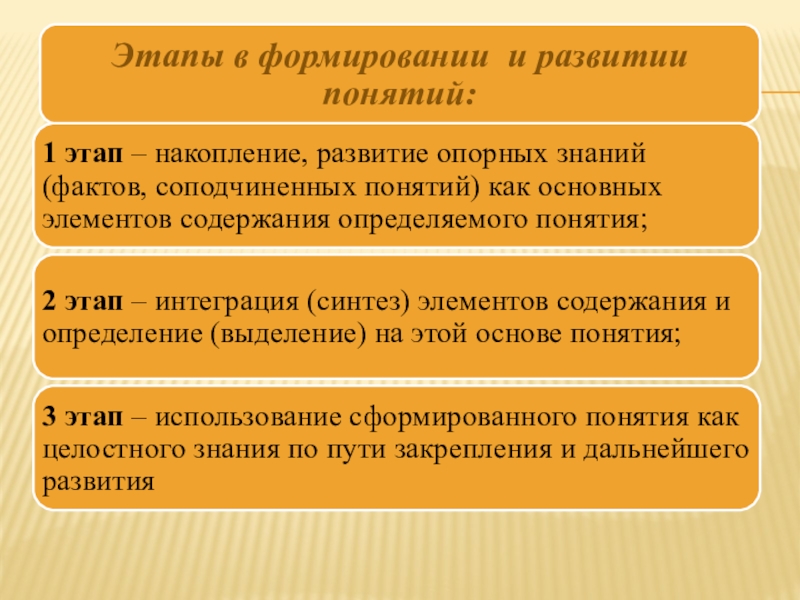 Этапы в формировании и развитии понятий:

1 этап – накопление, развитие опорных знаний (фактов, соподчиненных понятий) как основных элементов содержания определяемого понятия;

2 этап – интеграция (синтез) элементов содержания и определение (выделение) на этой основе понятия;

3 этап – использование сформированного понятия как целостного знания по пути закрепления и дальнейшего развития